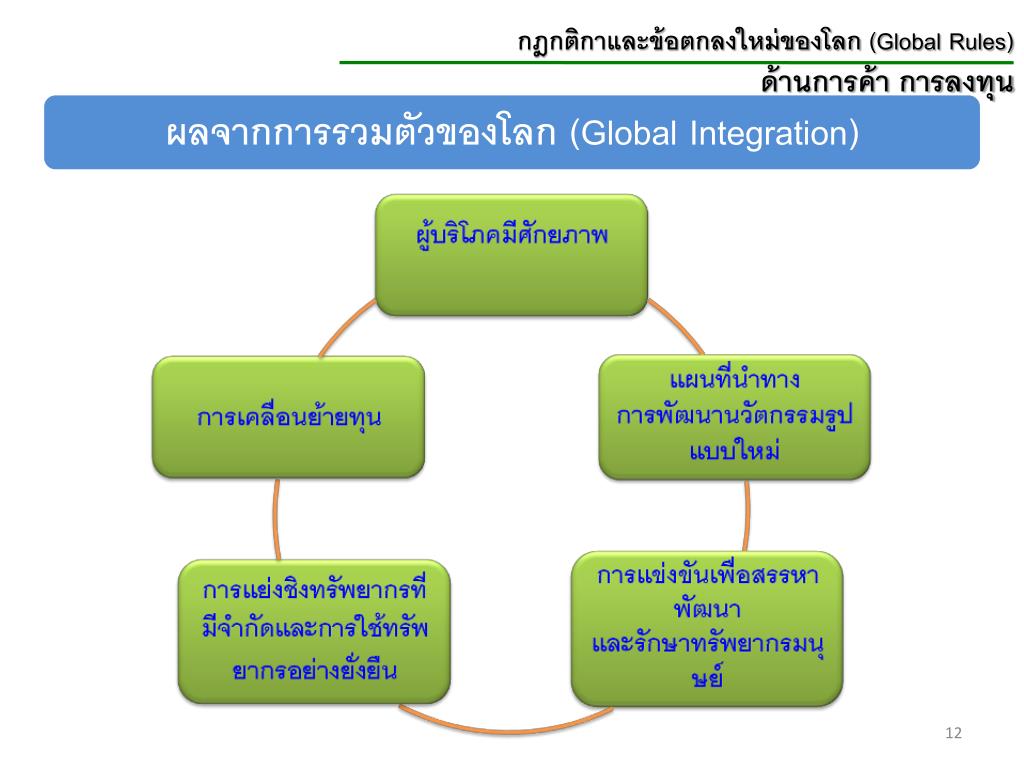 กฎกติกาและข้อตกลงใหม่ของโลก (Global Rules)

ด้านการค้า การลงทุน

ผลจากการรวมตัวของโลก (Global Integration)

ผู้บริโภคมีศักยภาพ

แผนที่นำทาง การพัฒนานวัตกรรมรูปแบบใหม่

การแข่งขันเพื่อสรรหา พัฒนา และรักษาทรัพยากรมนุษย์

การแย่งชิงทรัพยากรที่มีจำกัดและการใช้ทรัพยากรอย่างยั่งยืน

การเคลื่อนย้ายทุน

12